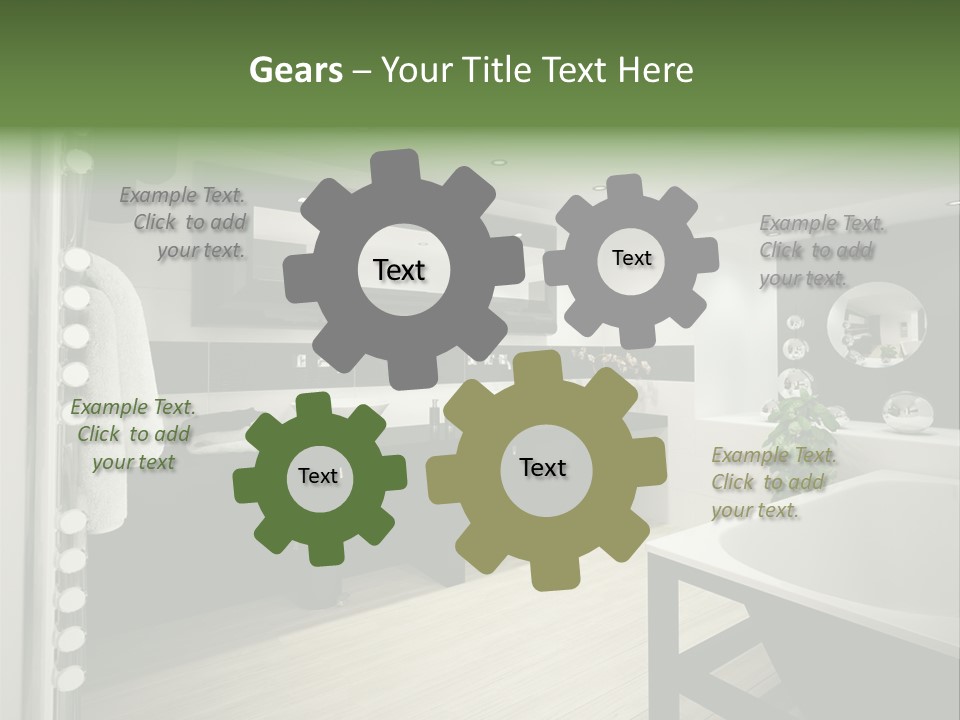 Gears – Your Title Text Here

Example Text. Click to add your text.

Text

Text

Example Text. Click to add your text.

Example Text. Click to add your text

Text

Text

Example Text. Click to add your text.